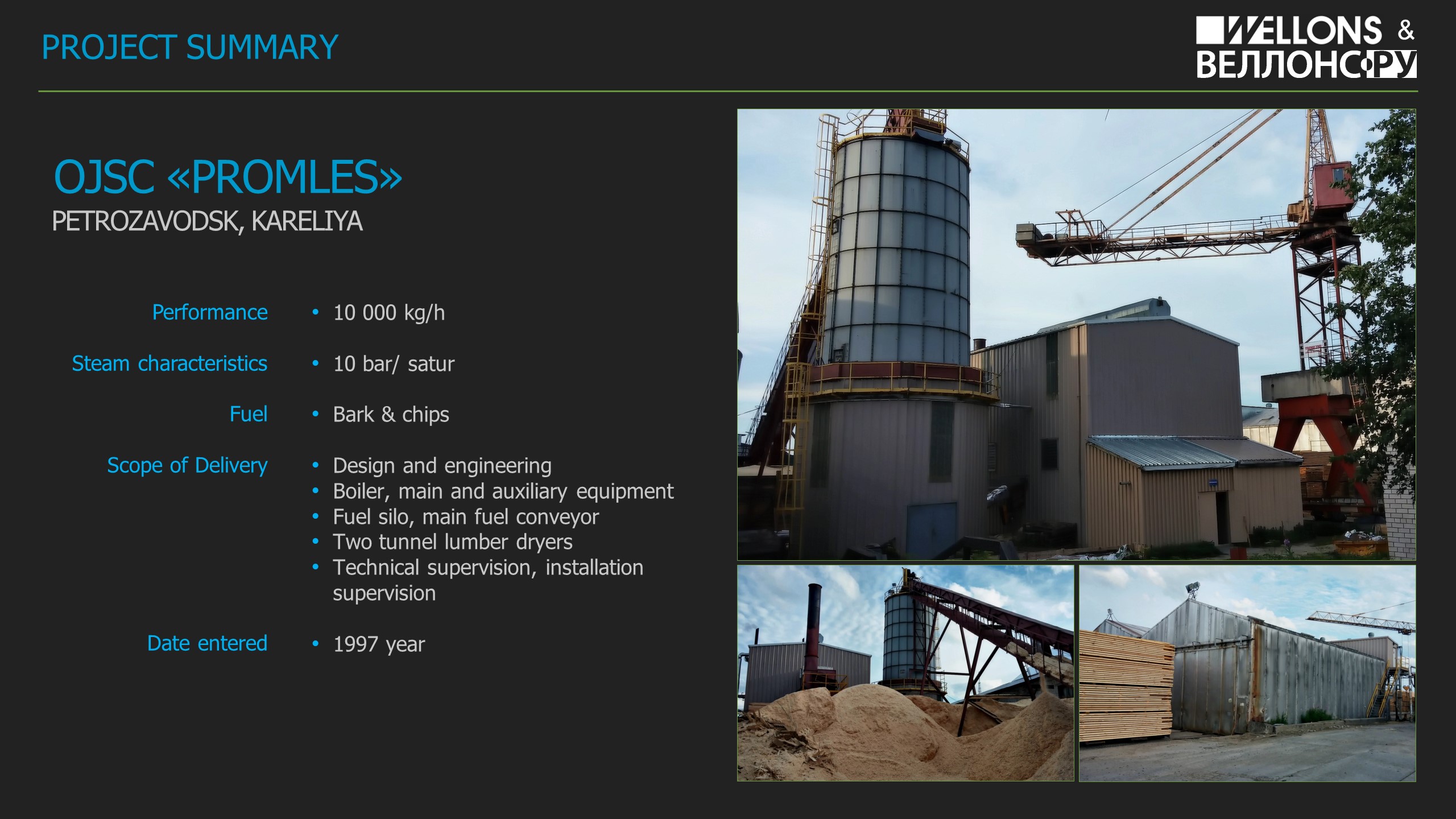 PROJECT SUMMARY

WELLONS &
ВЕЛЛОНС.РУ

OJSC «PROMLES»
PETROZAVODSK, KARELIYA

Performance
• 10 000 kg/h

Steam characteristics
• 10 bar/ satur

Fuel
• Bark & chips

Scope of Delivery
• Design and engineering
• Boiler, main and auxiliary equipment
• Fuel silo, main fuel conveyor
• Two tunnel lumber dryers
• Technical supervision, installation supervision

Date entered
• 1997 year